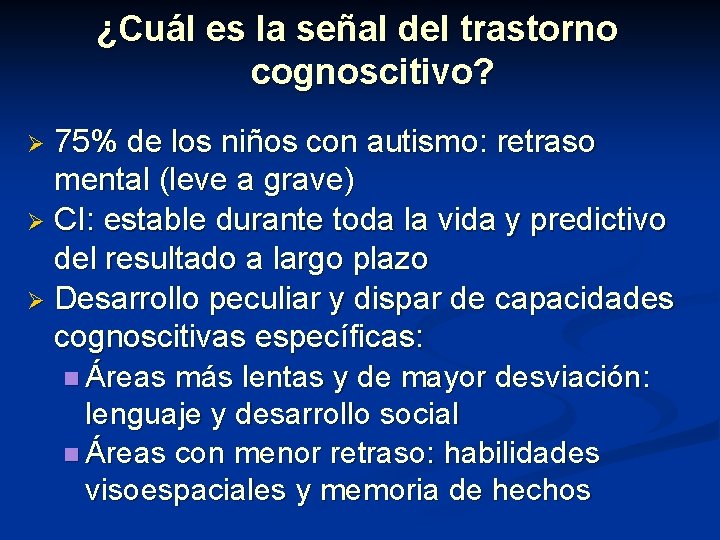 ¿Cuál es la señal del trastorno cognoscitivo?

➢ 75% de los niños con autismo: retraso mental (leve a grave)
➢ CI: estable durante toda la vida y predictivo del resultado a largo plazo
➢ Desarrollo peculiar y dispar de capacidades cognoscitivas específicas:
▪ Áreas más lentas y de mayor desviación: lenguaje y desarrollo social
▪ Áreas con menor retraso: habilidades visoespaciales y memoria de hechos